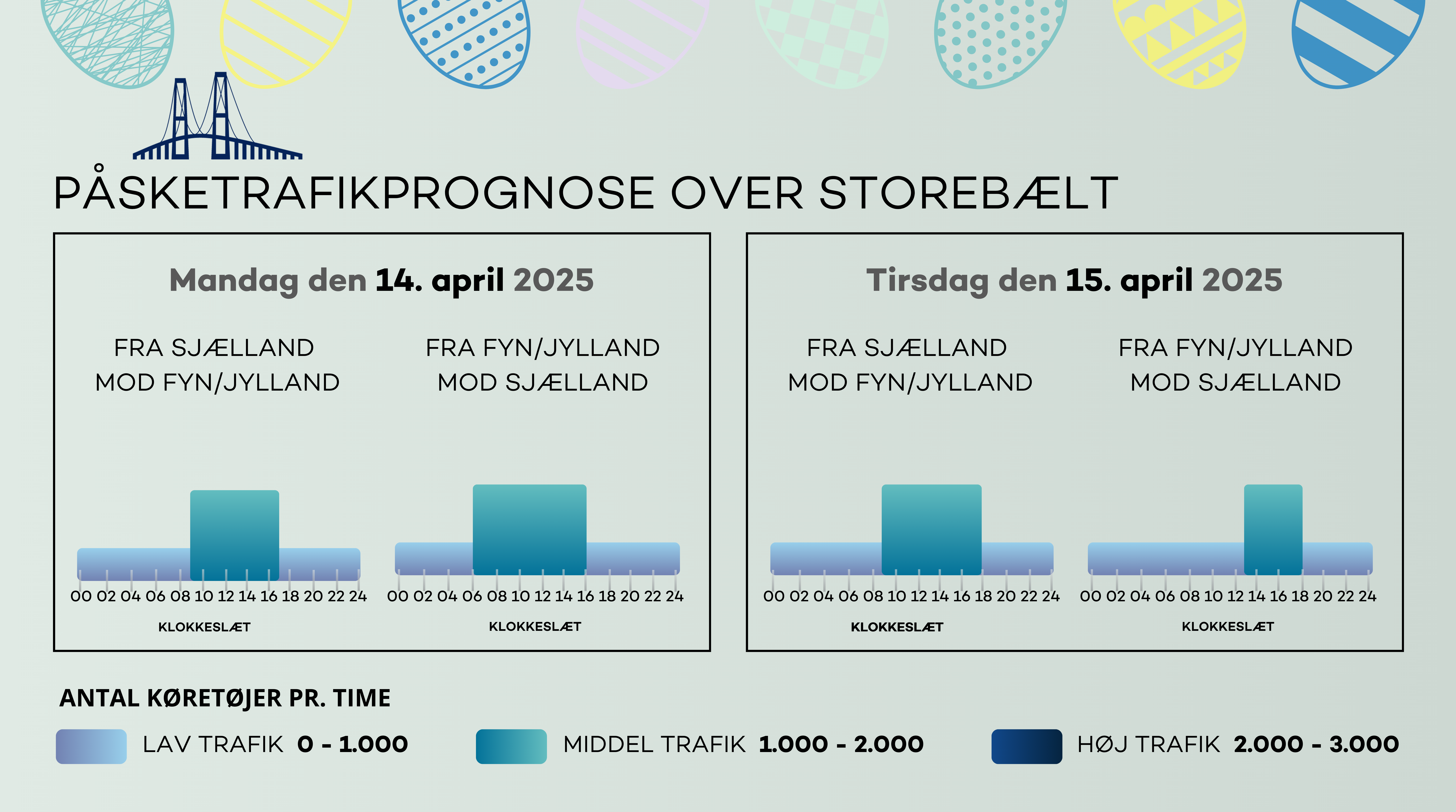 PÅSKETRAFIKPROGNOSE OVER STOREBÆLT

Mandag den 14. april 2025

FRA SJÆLLAND
MOD FYN/JYLLAND

00 02 04 06 08 10 12 14 16 18 20 22 24

KLOKKESLÆT

FRA FYN/JYLLAND
MOD SJÆLLAND

00 02 04 06 08 10 12 14 16 18 20 22 24

KLOKKESLÆT

Tirsdag den 15. april 2025

FRA SJÆLLAND
MOD FYN/JYLLAND

00 02 04 06 08 10 12 14 16 18 20 22 24

KLOKKESLÆT

FRA FYN/JYLLAND
MOD SJÆLLAND

00 02 04 06 08 10 12 14 16 18 20 22 24

KLOKKESLÆT

ANTAL KØRETØJER PR. TIME

LAV TRAFIK 0 - 1.000

MIDDEL TRAFIK 1.000 - 2.000

HØJ TRAFIK 2.000 - 3.000